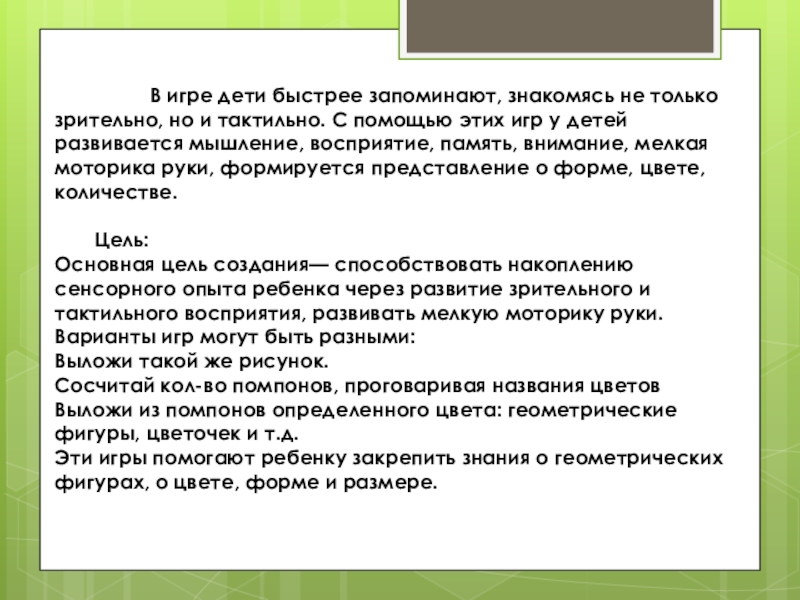 В игре дети быстрее запоминают, знакомясь не только зрительно, но и тактильно. С помощью этих игр у детей развивается мышление, восприятие, память, внимание, мелкая моторика руки, формируется представление о форме, цвете, количестве.

Цель:
Основная цель создания— способствовать накоплению сенсорного опыта ребенка через развитие зрительного и тактильного восприятия, развивать мелкую моторику руки.
Варианты игр могут быть разными:
Выложи такой же рисунок.
Сосчитай кол-во помпонов, проговаривая названия цветов
Выложи из помпонов определенного цвета: геометрические фигуры, цветочек и т.д.
Эти игры помогают ребенку закрепить знания о геометрических фигурах, о цвете, форме и размере.